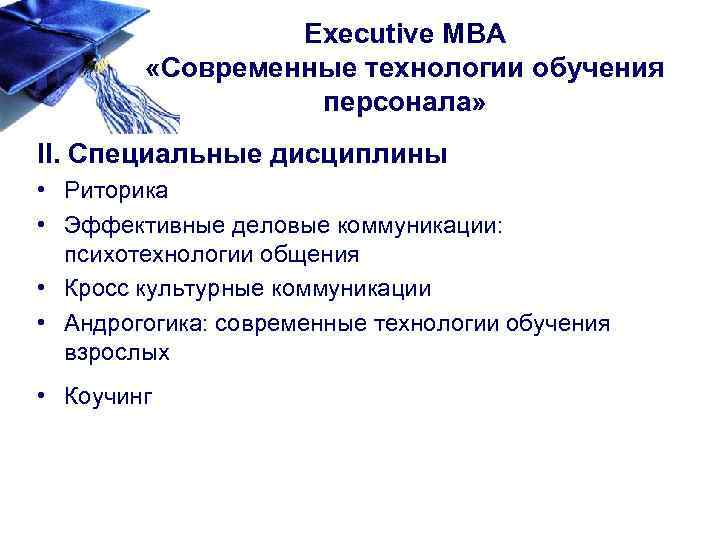 Executive MBA
«Современные технологии обучения персонала»

II. Специальные дисциплины

• Риторика
• Эффективные деловые коммуникации: психотехнологии общения
• Кросс культурные коммуникации
• Андрогогика: современные технологии обучения взрослых
• Коучинг